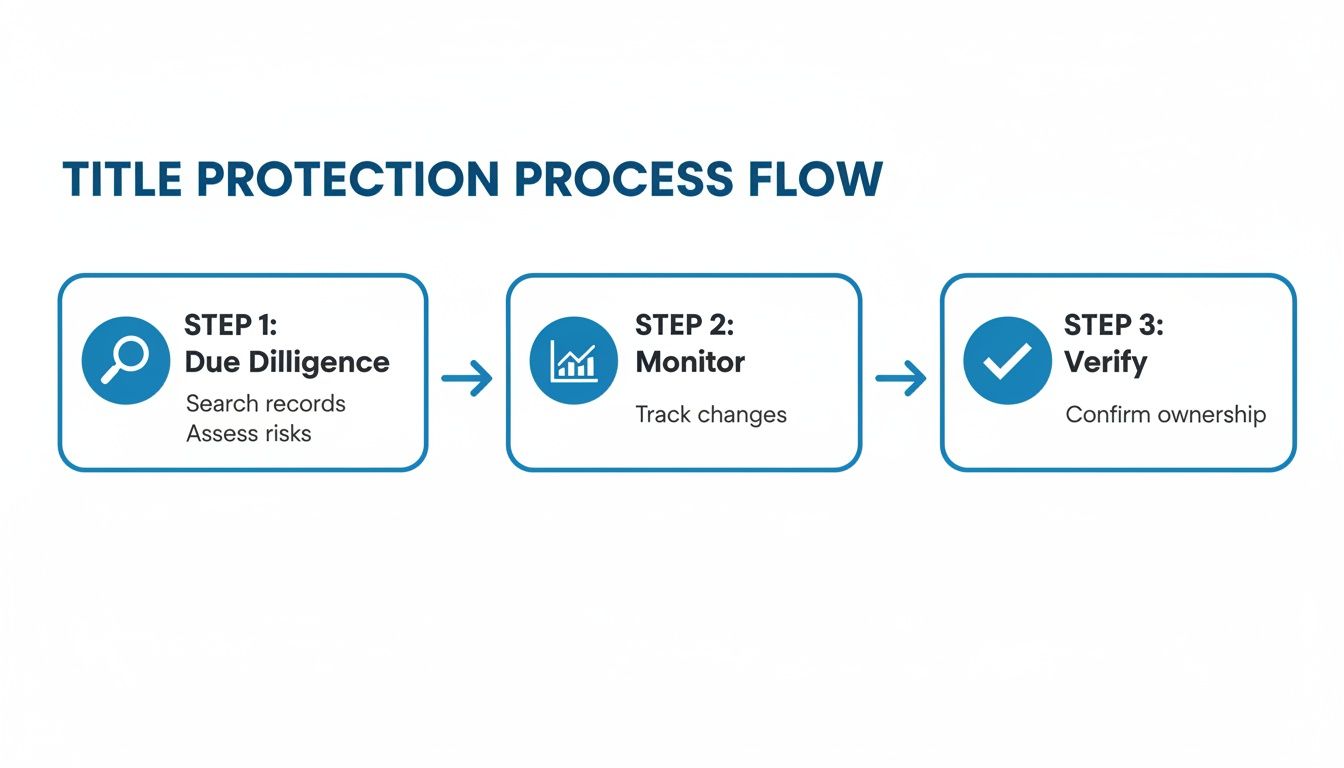 TITLE PROTECTION PROCESS FLOW

STEP 1:
Due Dilligence
Search records
Assess risks

STEP 2:
Monitor
Track changes

STEP 3:
Verify
Confirm ownership